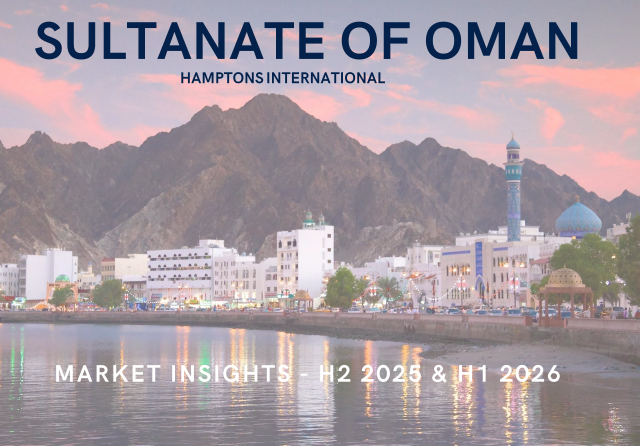 SULTANATE OF OMAN
HAMPTONS INTERNATIONAL

MARKET INSIGHTS - H2 2025 & H1 2026